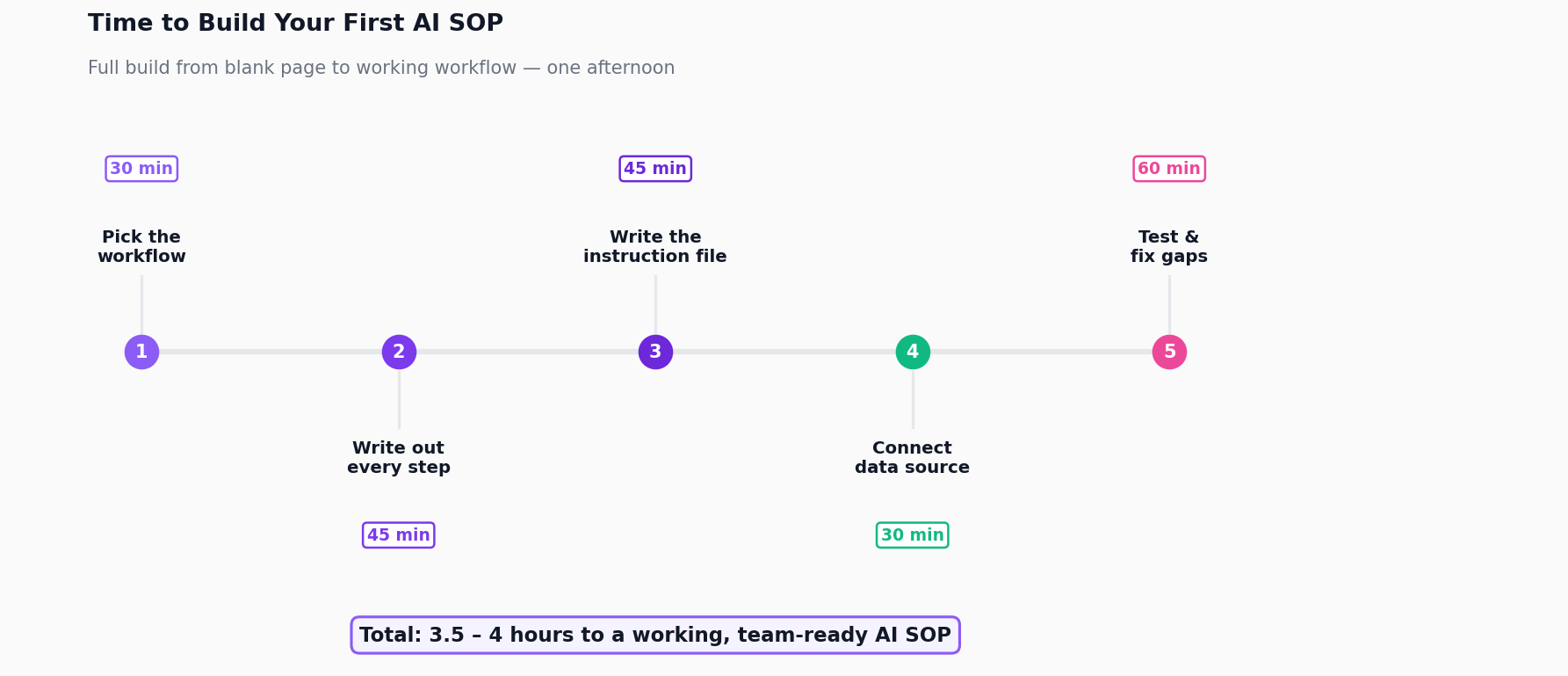 Time to Build Your First AI SOP

Full build from blank page to working workflow — one afternoon

30 min
Pick the workflow
1

2
Write out every step
45 min

45 min
Write the instruction file
3

4
Connect data source
30 min

60 min
Test & fix gaps
5

Total: 3.5 – 4 hours to a working, team-ready AI SOP